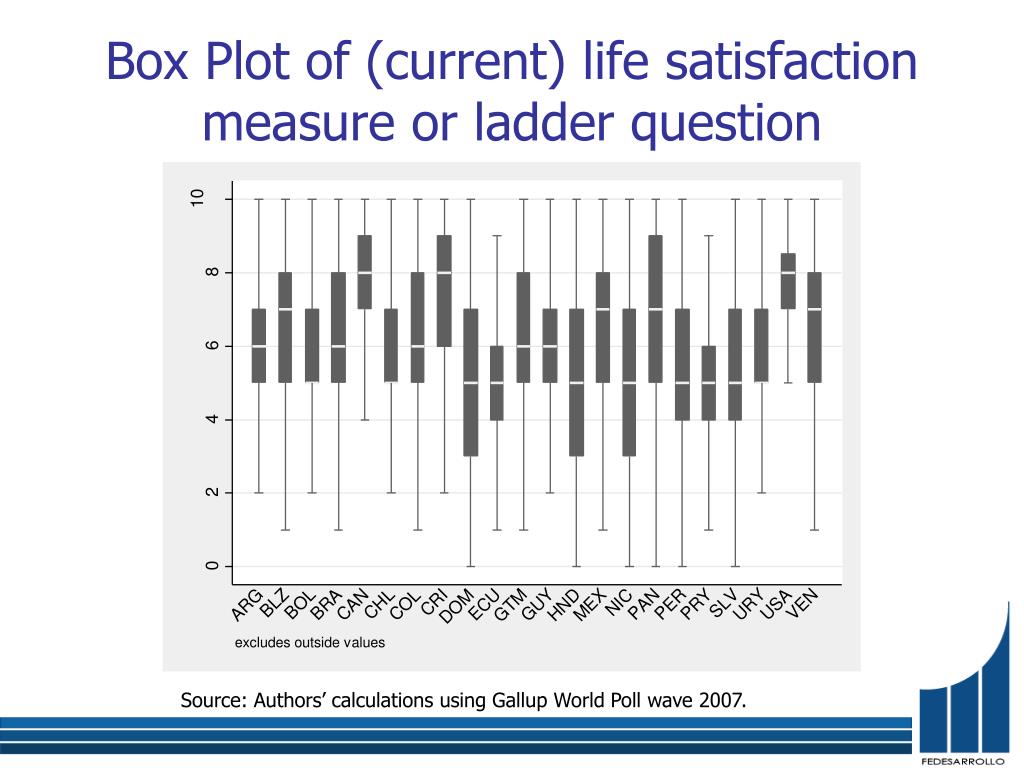 Box Plot of (current) life satisfaction measure or ladder question

10
8
6
4
2
0

ARG BLZ BOL BRA CAN CHL COL CRI DOM ECU GTM GUY HND MEX NIC PAN PER PRY SLV URY USA VEN

excludes outside values

Source: Authors' calculations using Gallup World Poll wave 2007.

FEDESARROLLO